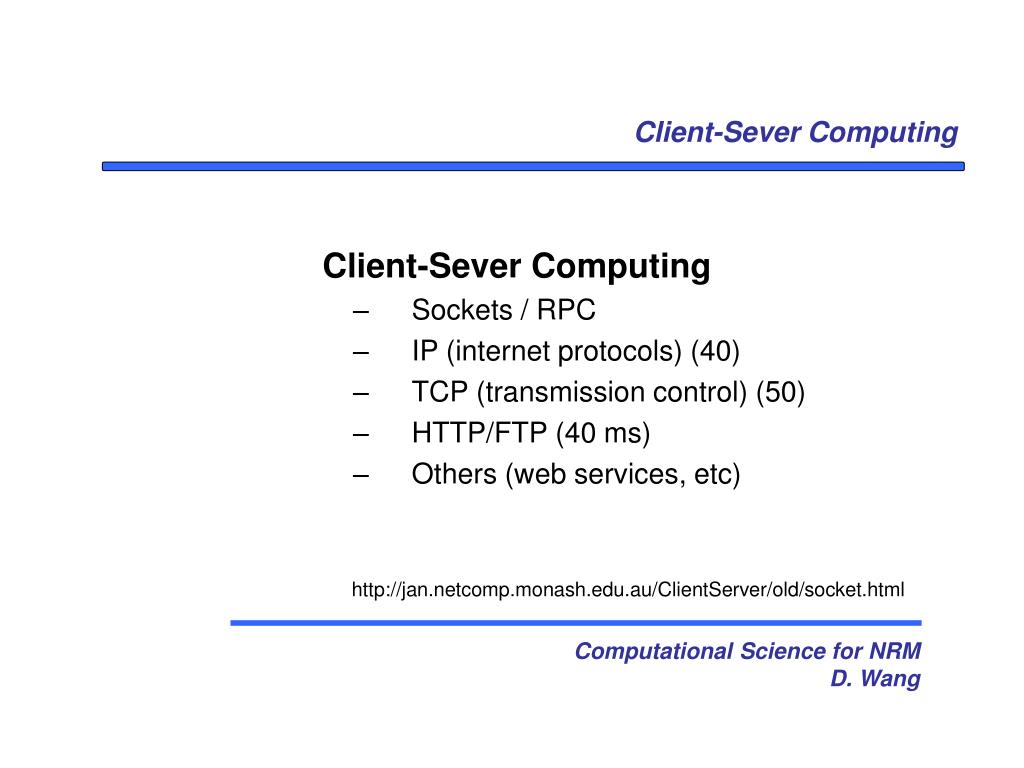 Client-Sever Computing

Client-Sever Computing
– Sockets / RPC
– IP (internet protocols) (40)
– TCP (transmission control) (50)
– HTTP/FTP (40 ms)
– Others (web services, etc)

http://jan.netcomp.monash.edu.au/ClientServer/old/socket.html

Computational Science for NRM
D. Wang